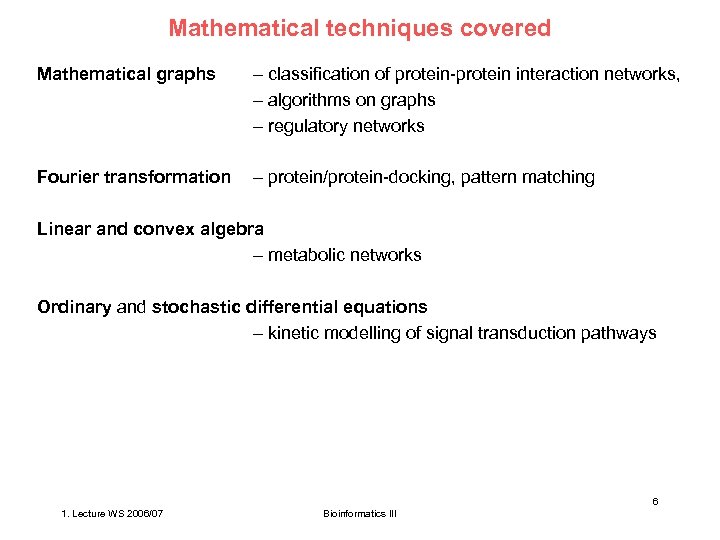 Mathematical techniques covered

Mathematical graphs – classification of protein-protein interaction networks,
– algorithms on graphs
– regulatory networks

Fourier transformation – protein/protein-docking, pattern matching

Linear and convex algebra
– metabolic networks

Ordinary and stochastic differential equations
– kinetic modelling of signal transduction pathways

6

1. Lecture WS 2006/07

Bioinformatics III